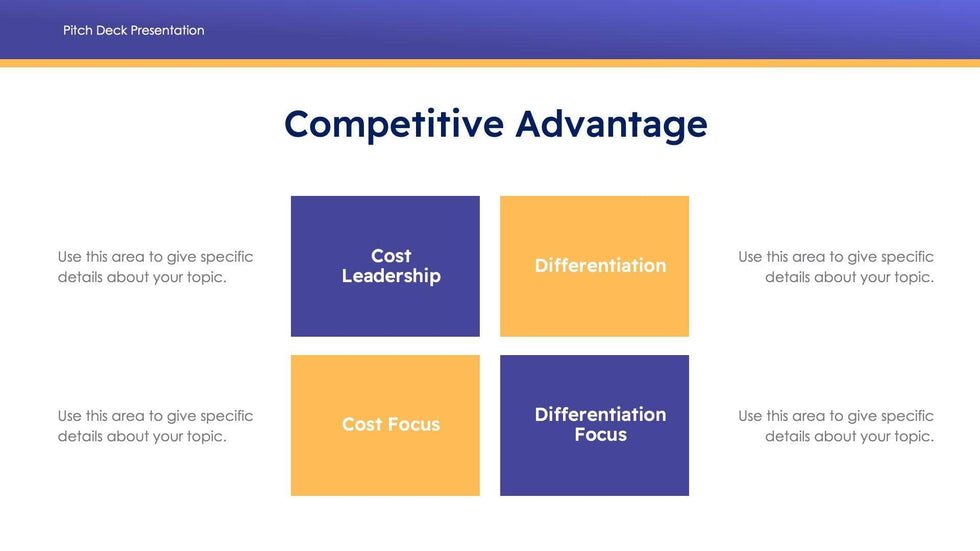 Pitch Deck Presentation

Competitive Advantage

Use this area to give specific details about your topic.

Cost Leadership

Differentiation

Use this area to give specific details about your topic.

Use this area to give specific details about your topic.

Cost Focus

Differentiation Focus

Use this area to give specific details about your topic.